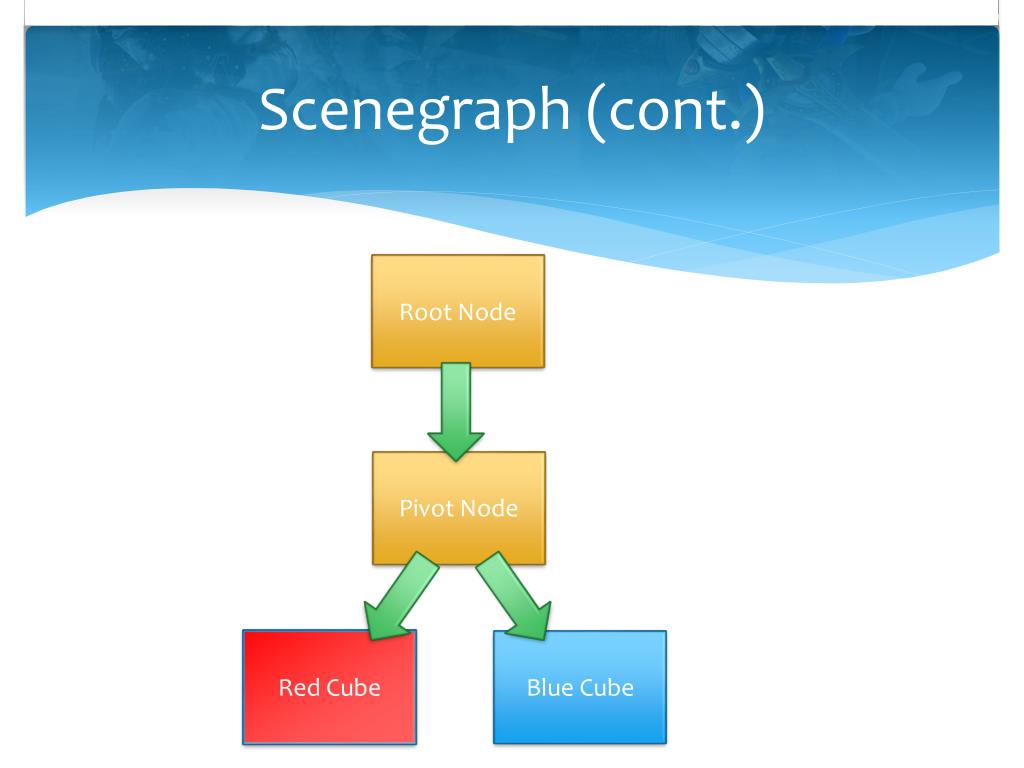 Scenegraph (cont.)

Root Node

Pivot Node

Red Cube

Blue Cube